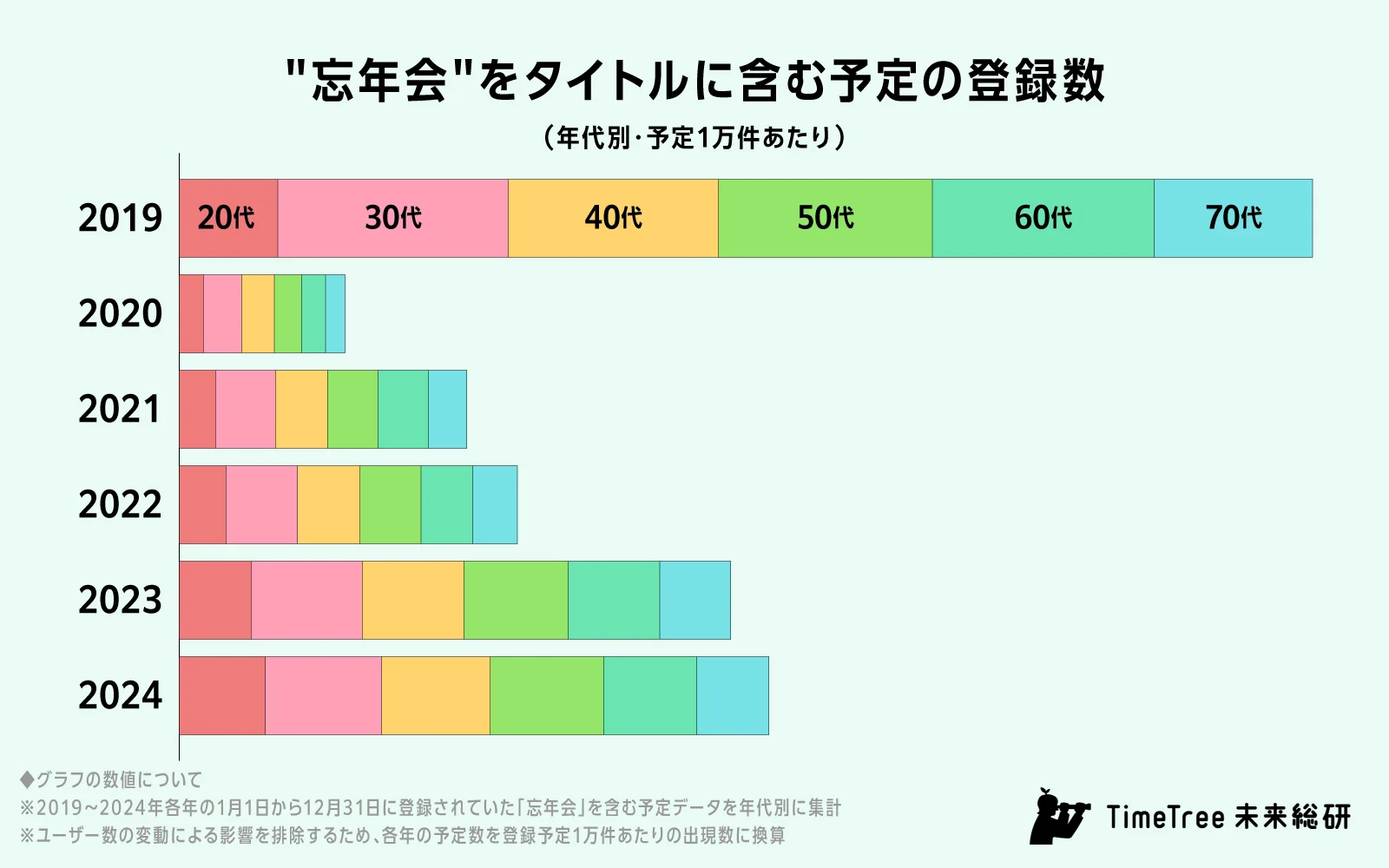 "忘年会"をタイトルに含む予定の登録数

（年代別・予定1万件あたり）

2019
20代
30代
40代
50代
60代
70代

2020

2021

2022

2023

2024

◆グラフの数値について
※2019~2024年各年の1月1日から12月31日に登録されていた「忘年会」を含む予定データを年代別に集計
※ユーザー数の変動による影響を排除するため、各年の予定数を登録予定1万件あたりの出現数に換算

TimeTree 未来総研